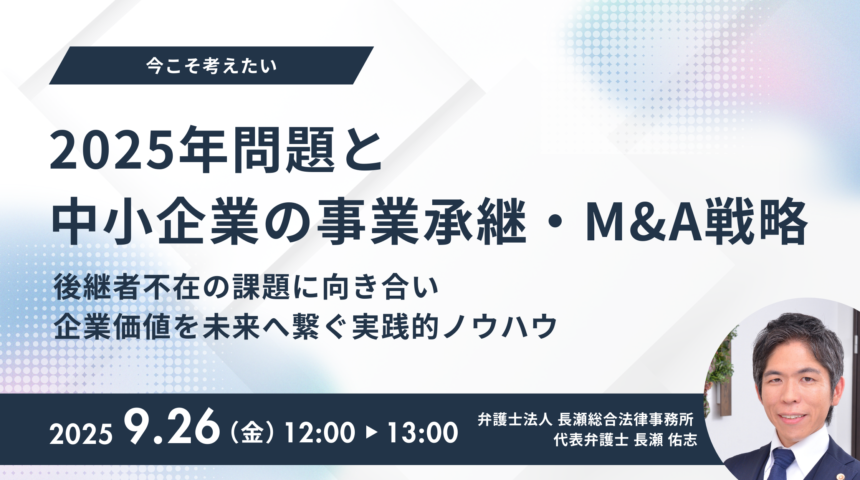 今こそ考えたい

2025年問題と
中小企業の事業承継・M&A戦略

後継者不在の課題に向き合い
企業価値を未来へ繋ぐ実践的ノウハウ

2025 9.26（金）12:00 ▶ 13:00

弁護士法人 長瀬総合法律事務所
代表弁護士 長瀬 佑志